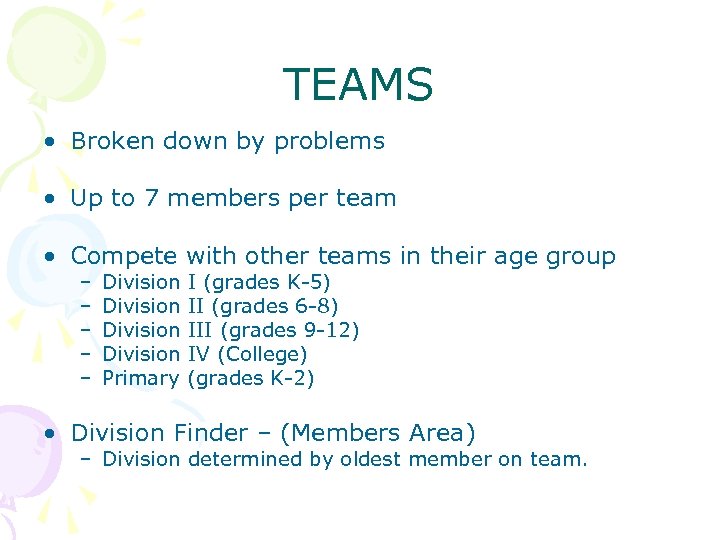 TEAMS

• Broken down by problems

• Up to 7 members per team

• Compete with other teams in their age group
– Division I (grades K-5)
– Division II (grades 6-8)
– Division III (grades 9-12)
– Division IV (College)
– Primary (grades K-2)

• Division Finder – (Members Area)
– Division determined by oldest member on team.